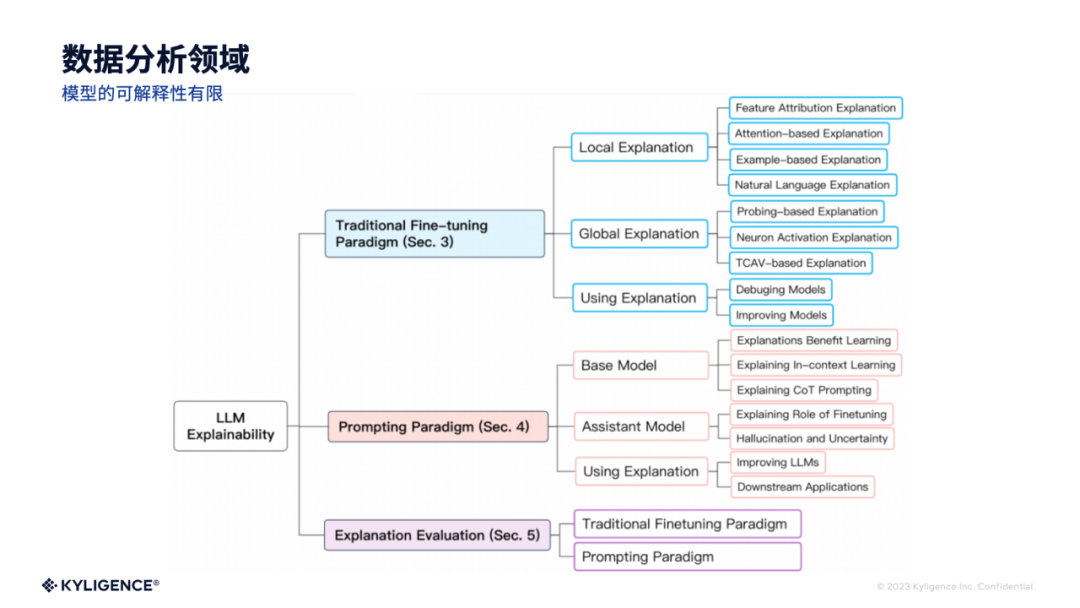 数据分析领域

模型的可解释性有限

LLM Explainability

Traditional Fine-tuning Paradigm (Sec. 3)

Local Explanation

Feature Attribution Explanation

Attention-based Explanation

Example-based Explanation

Natural Language Explanation

Global Explanation

Probing-based Explanation

Neuron Activation Explanation

TCAV-based Explanation

Using Explanation

Debuging Models

Improving Models

Prompting Paradigm (Sec. 4)

Base Model

Explanations Benefit Learning

Explaining In-context Learning

Explaining CoT Prompting

Assistant Model

Explaining Role of Finetuning

Hallucination and Uncertainty

Using Explanation

Improving LLMs

Downstream Applications

Explanation Evaluation (Sec. 5)

Traditional Finetuning Paradigm

Prompting Paradigm

KYLIGENCE®

© 2023 Kyligence Inc. Confidential.